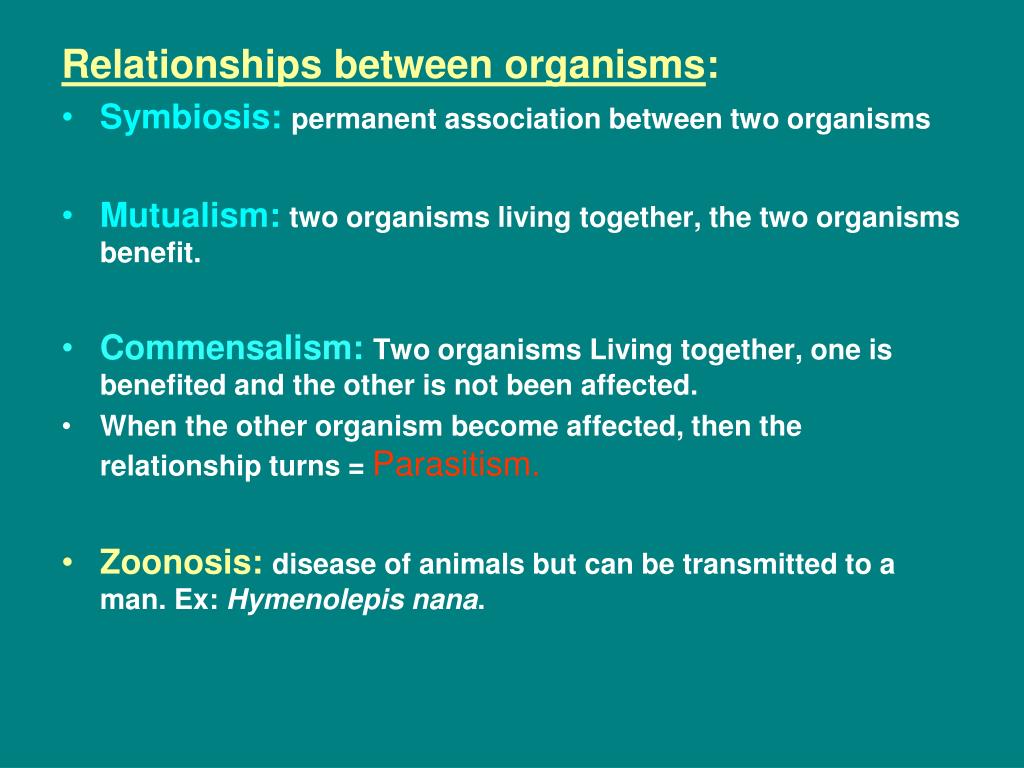 Relationships between organisms:

• Symbiosis: permanent association between two organisms

• Mutualism: two organisms living together, the two organisms benefit.

• Commensalism: Two organisms Living together, one is benefited and the other is not been affected.
• When the other organism become affected, then the relationship turns = Parasitism.

• Zoonosis: disease of animals but can be transmitted to a man. Ex: Hymenolepis nana.